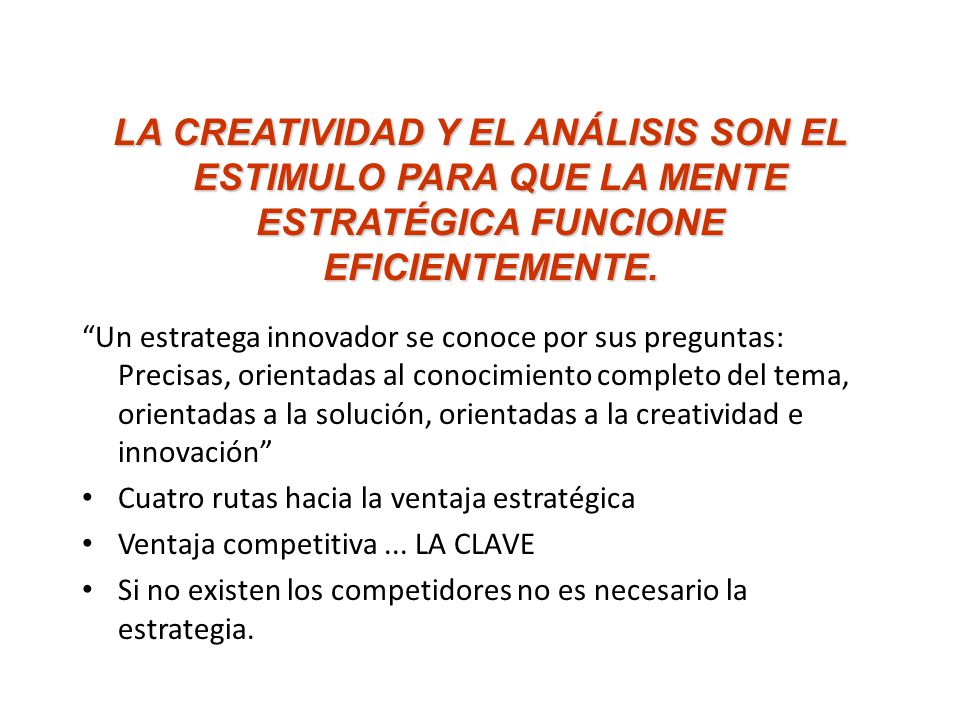 LA CREATIVIDAD Y EL ANÁLISIS SON EL ESTIMULO PARA QUE LA MENTE ESTRATÉGICA FUNCIONE EFICIENTEMENTE.

“Un estratega innovador se conoce por sus preguntas: Precisas, orientadas al conocimiento completo del tema, orientadas a la solución, orientadas a la creatividad e innovación”

• Cuatro rutas hacia la ventaja estratégica
• Ventaja competitiva ... LA CLAVE
• Si no existen los competidores no es necesario la estrategia.